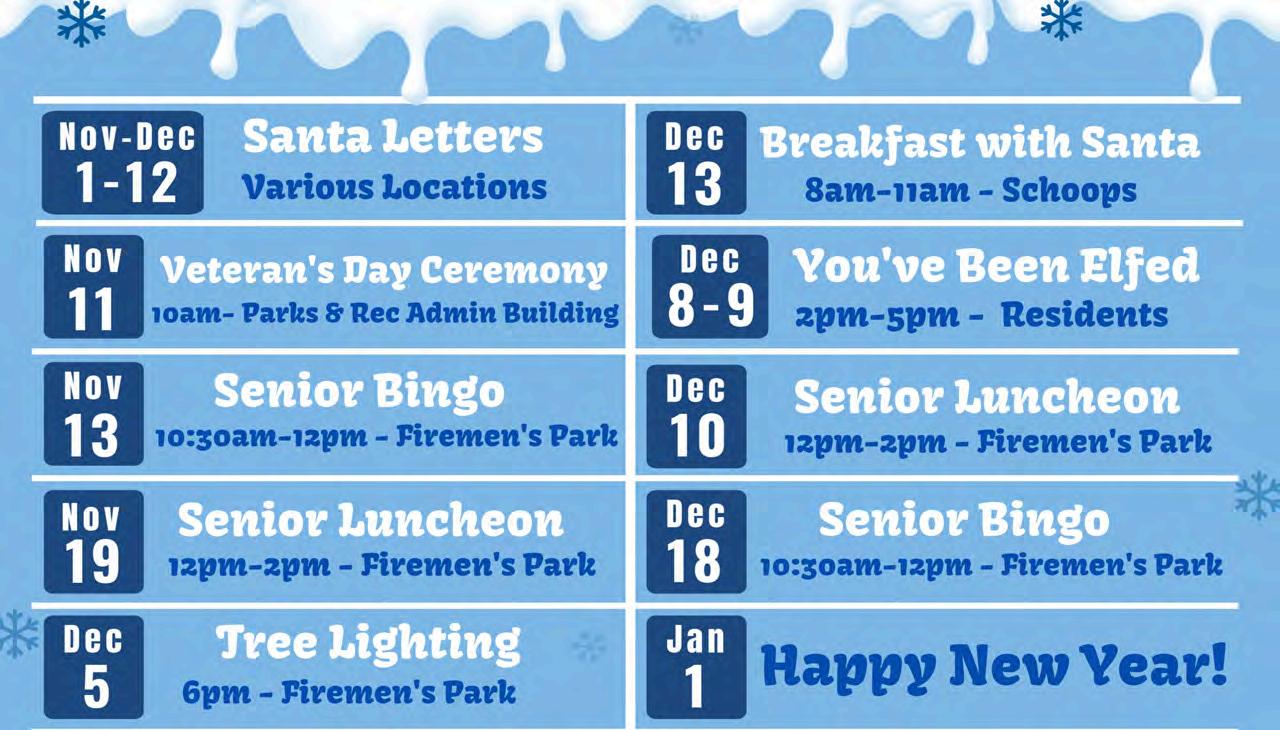 Nov-Dec
1-12
Santa Letters
Various Locations

Nov
11
Veteran's Day Ceremony
10am- Parks & Rec Admin Building

Nov
13
Senior Bingo
10:30am-12pm - Firemen's Park

Nov
19
Senior Luncheon
12pm-2pm - Firemen's Park

Dec
5
Tree Lighting
6pm - Firemen's Park

Dec
13
Breakfast with Santa
8am-11am - Schoops

Dec
8-9
You've Been Elfed
2pm-5pm - Residents

Dec
10
Senior Luncheon
12pm-2pm - Firemen's Park

Dec
18
Senior Bingo
10:30am-12pm - Firemen's Park

Jan
1
Happy New Year!